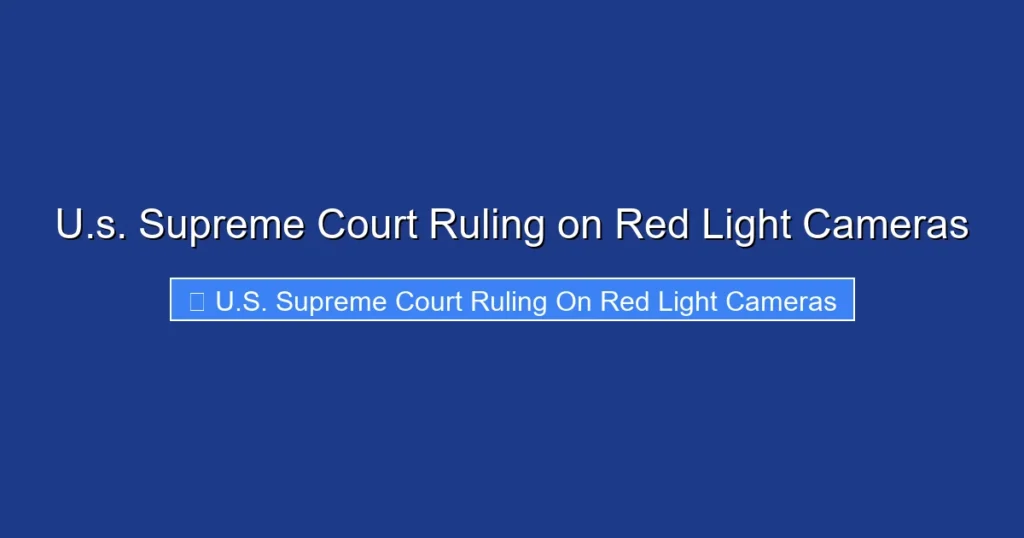 U.s. Supreme Court Ruling on Red Light Cameras

U.S. Supreme Court Ruling On Red Light Cameras